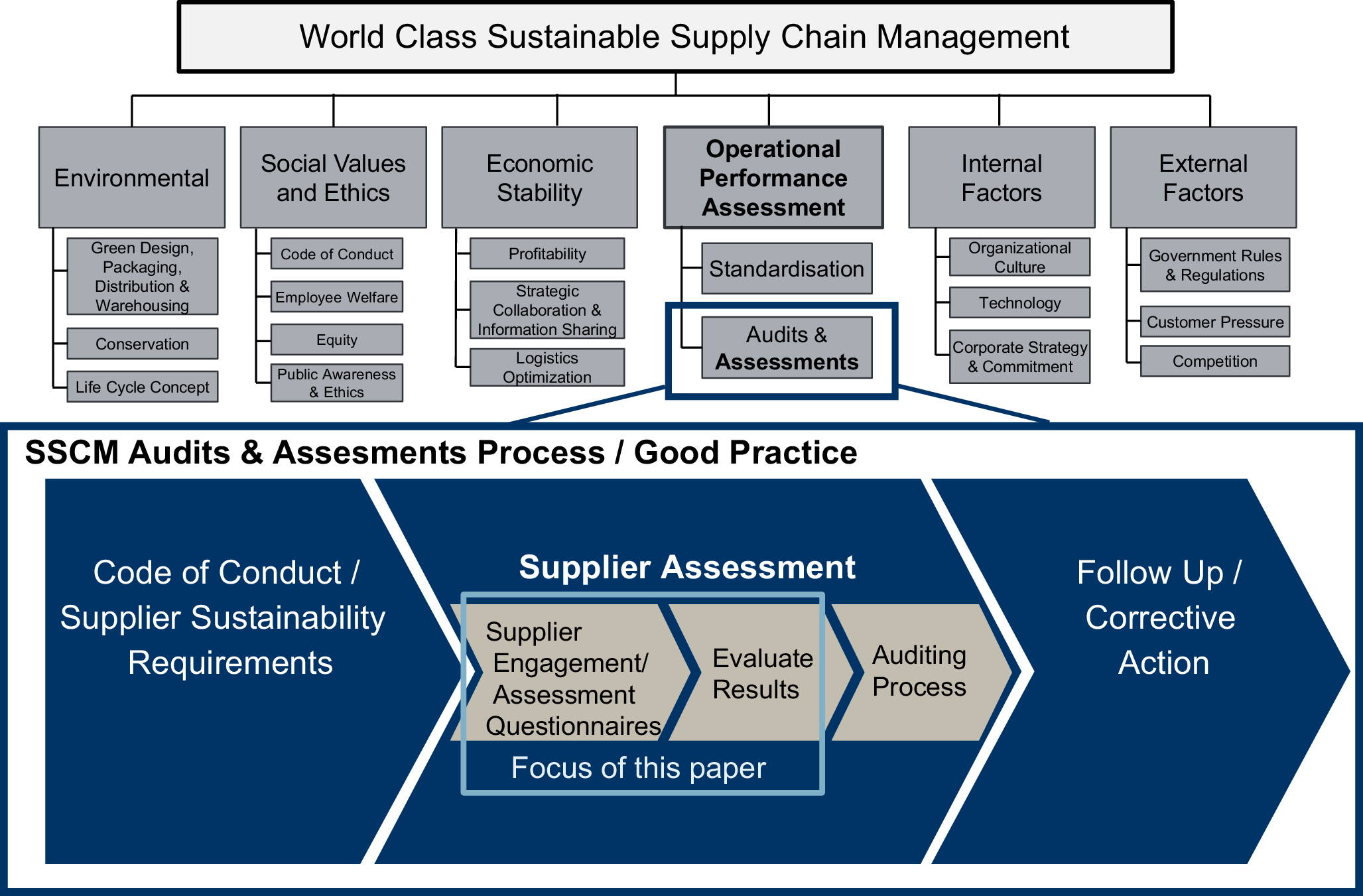 World Class Sustainable Supply Chain Management

Environmental

Green Design, Packaging, Distribution & Warehousing

Conservation

Life Cycle Concept

Social Values and Ethics

Code of Conduct

Employee Welfare

Equity

Public Awareness & Ethics

Economic Stability

Profitability

Strategic Collaboration & Information Sharing

Logistics Optimization

Operational Performance Assessment

Standardisation

Audits & Assessments

Internal Factors

Organizational Culture

Technology

Corporate Strategy & Commitment

External Factors

Government Rules & Regulations

Customer Pressure

Competition

SSCM Audits & Assesments Process / Good Practice

Code of Conduct / Supplier Sustainability Requirements

Supplier Assessment

Supplier Engagement/ Assessment Questionnaires

Evaluate Results

Auditing Process

Focus of this paper

Follow Up / Corrective Action